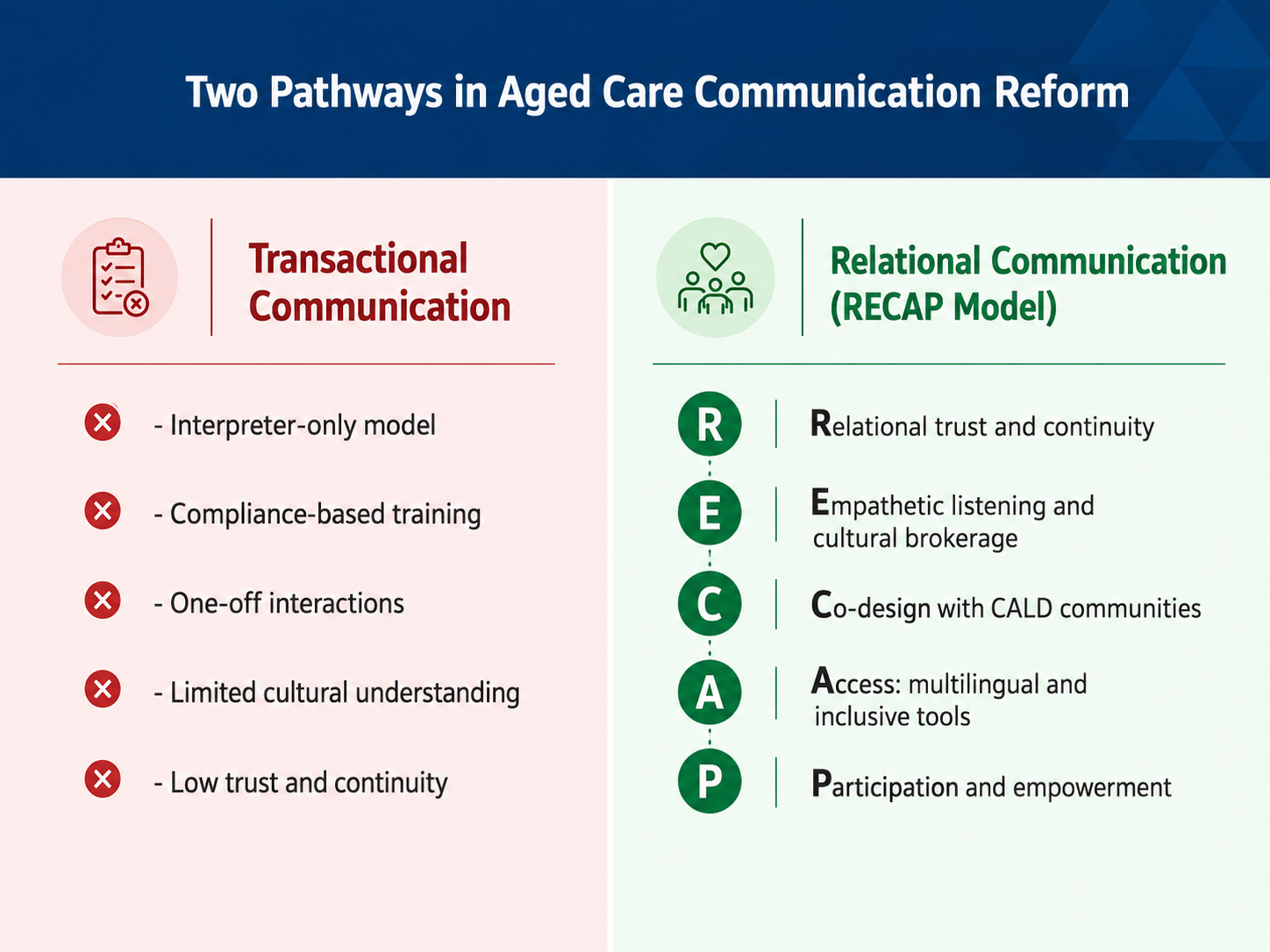 Two Pathways in Aged Care Communication Reform

Transactional Communication

- Interpreter-only model

- Compliance-based training

- One-off interactions

- Limited cultural understanding

- Low trust and continuity

Relational Communication (RECAP Model)

R Relational trust and continuity

E Empathetic listening and cultural brokerage

C Co-design with CALD communities

A Access: multilingual and inclusive tools

P Participation and empowerment